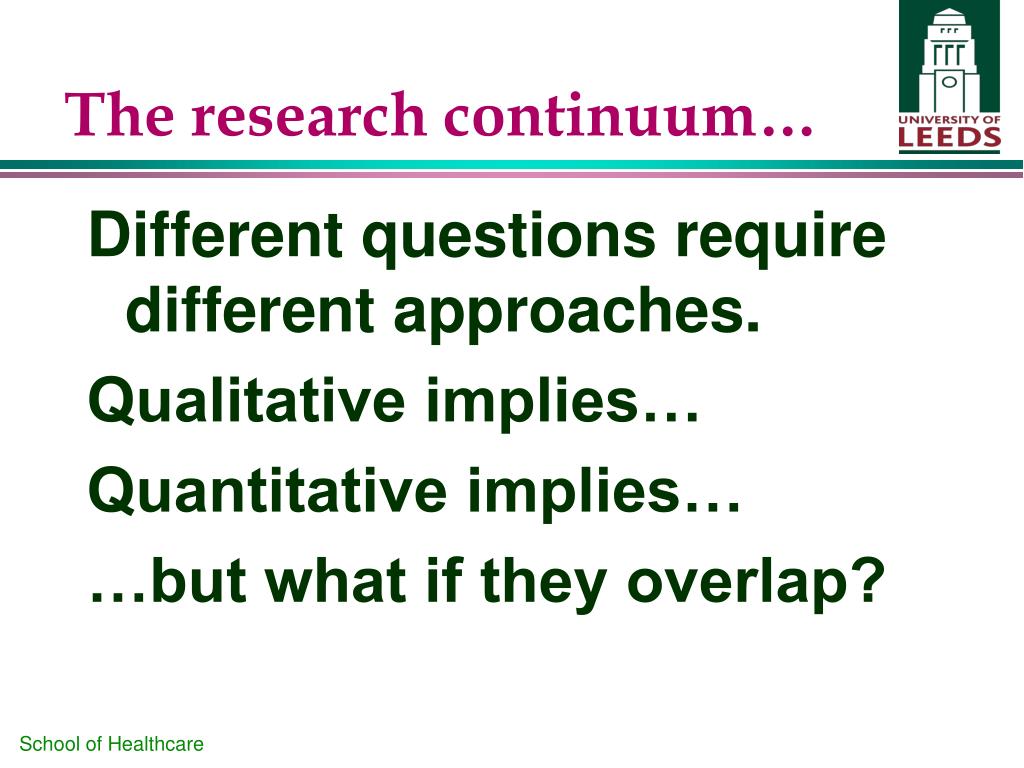 The research continuum…

UNIVERSITY OF LEEDS

Different questions require different approaches.

Qualitative implies…

Quantitative implies…

…but what if they overlap?

School of Healthcare